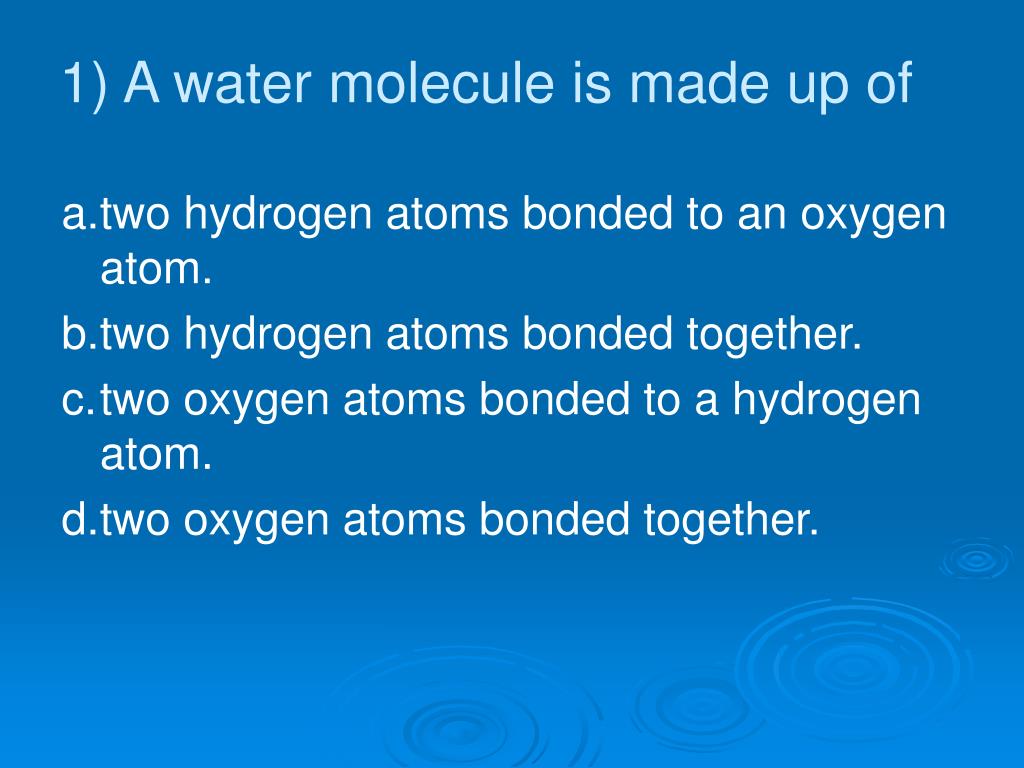 1) A water molecule is made up of

a.two hydrogen atoms bonded to an oxygen atom.

b.two hydrogen atoms bonded together.

c.two oxygen atoms bonded to a hydrogen atom.

d.two oxygen atoms bonded together.